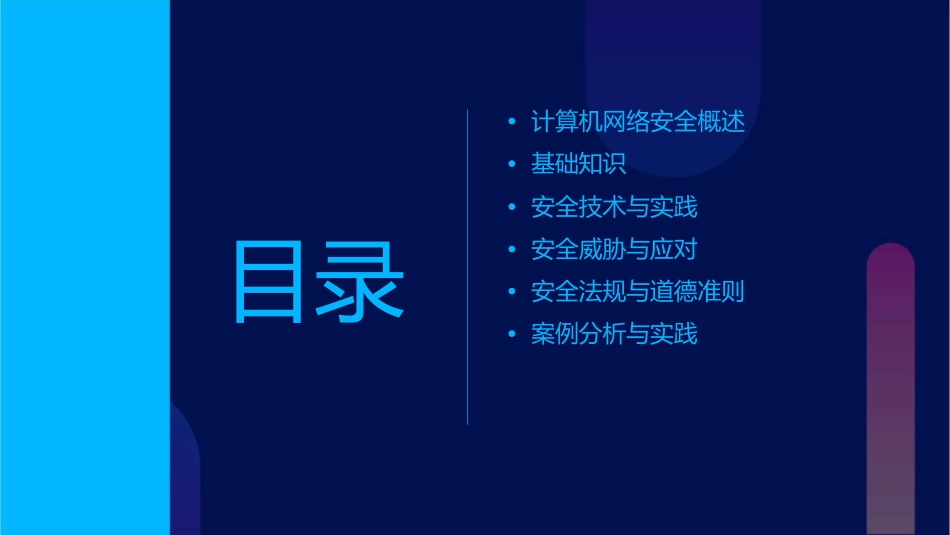 目录

• 计算机网络安全概述
• 基础知识
• 安全技术与实践
• 安全威胁与应对
• 安全法规与道德准则
• 案例分析与实践